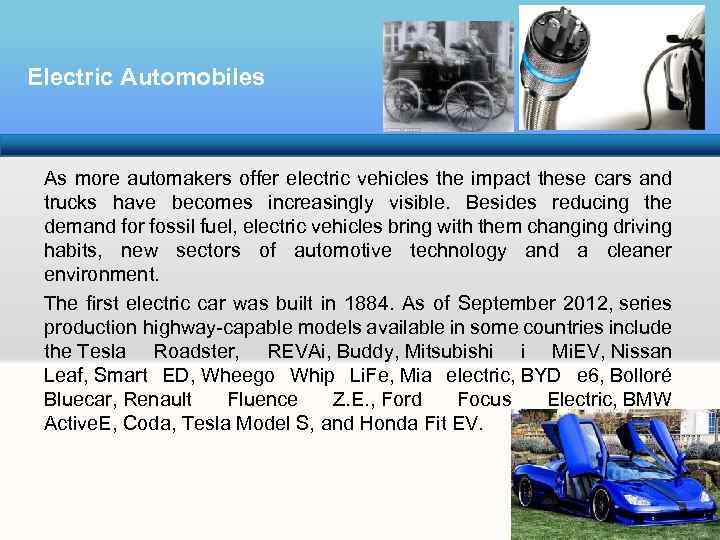 Electric Automobiles

As more automakers offer electric vehicles the impact these cars and trucks have becomes increasingly visible. Besides reducing the demand for fossil fuel, electric vehicles bring with them changing driving habits, new sectors of automotive technology and a cleaner environment.

The first electric car was built in 1884. As of September 2012, series production highway-capable models available in some countries include the Tesla Roadster, REVAi, Buddy, Mitsubishi i MiEV, Nissan Leaf, Smart ED, Wheego Whip LiFe, Mia electric, BYD e6, Bolloré Bluecar, Renault Fluence Z.E., Ford Focus Electric, BMW ActiveE, Coda, Tesla Model S, and Honda Fit EV.